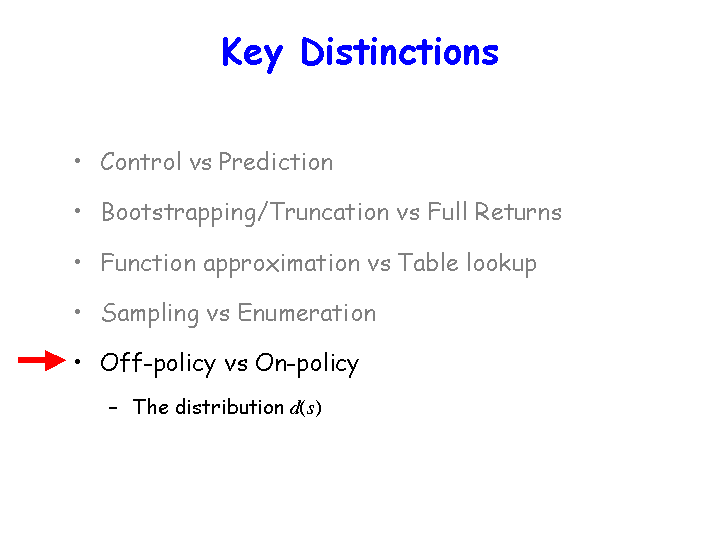 Key Distinctions

• Control vs Prediction

• Bootstrapping/Truncation vs Full Returns

• Function approximation vs Table lookup

• Sampling vs Enumeration

• Off-policy vs On-policy

– The distribution $d(s)$